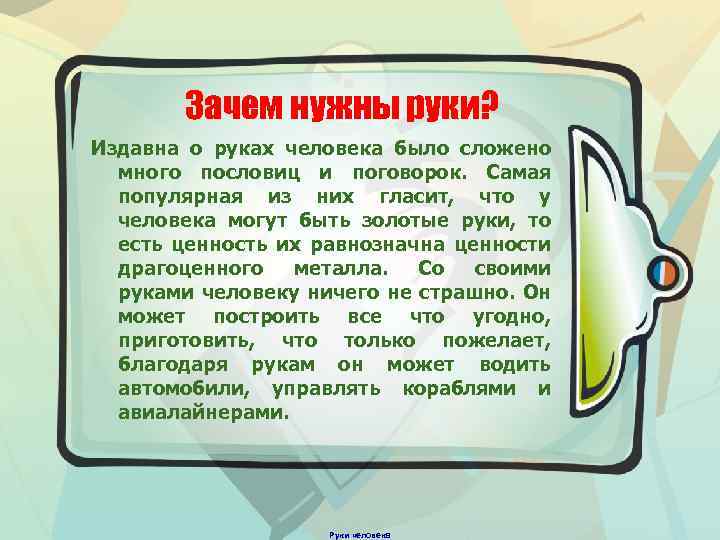 Зачем нужны руки?

Издавна о руках человека было сложено много пословиц и поговорок. Самая популярная из них гласит, что у человека могут быть золотые руки, то есть ценность их равнозначна ценности драгоценного металла. Со своими руками человеку ничего не страшно. Он может построить все что угодно, приготовить, что только пожелает, благодаря рукам он может водить автомобили, управлять кораблями и авиалайнерами.

Руки человека